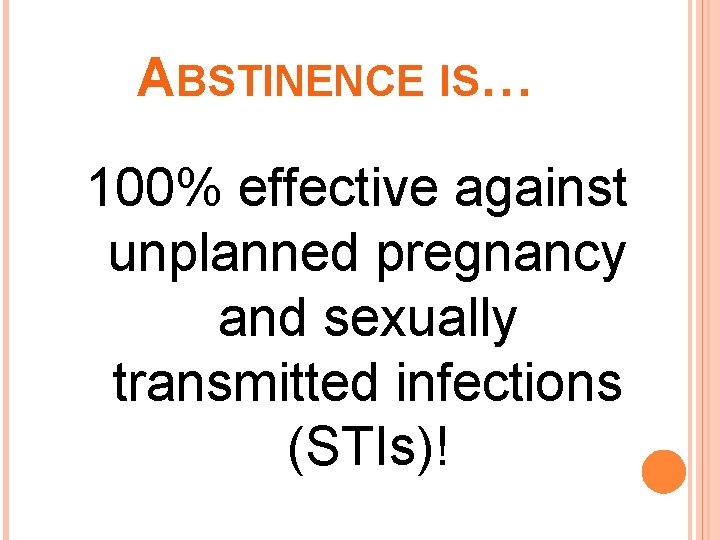 ABSTINENCE IS…

100% effective against unplanned pregnancy and sexually transmitted infections (STIs)!